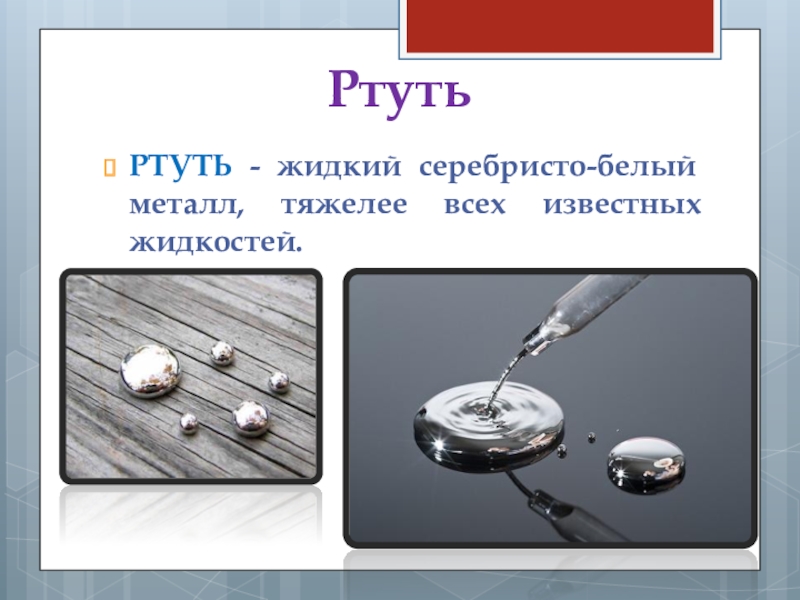 Ртуть

РТУТЬ - жидкий серебристо-белый металл, тяжелее всех известных жидкостей.